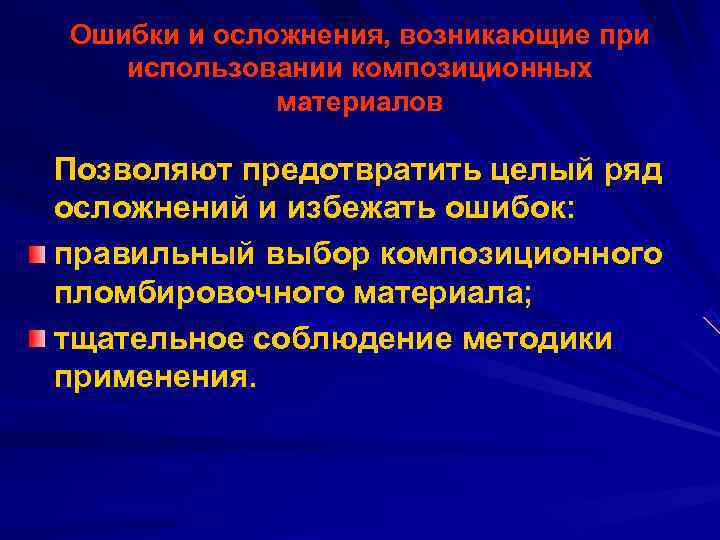 Ошибки и осложнения, возникающие при использовании композиционных материалов

Позволяют предотвратить целый ряд осложнений и избежать ошибок:

правильный выбор композиционного пломбировочного материала;

тщательное соблюдение методики применения.